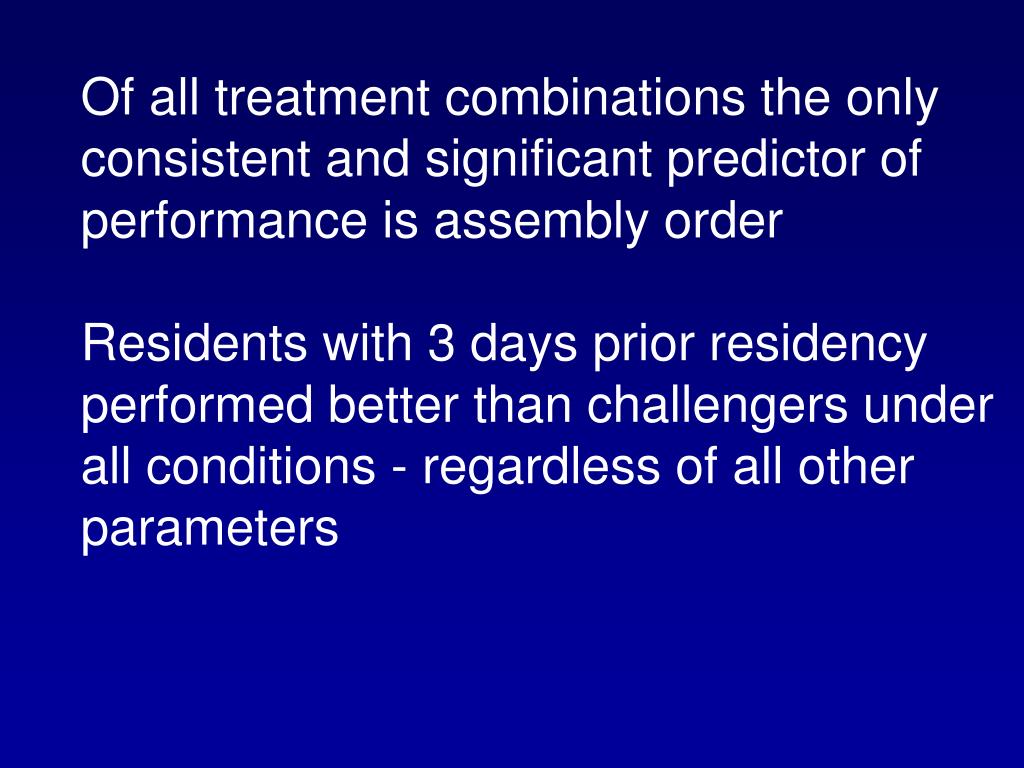 Of all treatment combinations the only consistent and significant predictor of performance is assembly order

Residents with 3 days prior residency performed better than challengers under all conditions - regardless of all other parameters